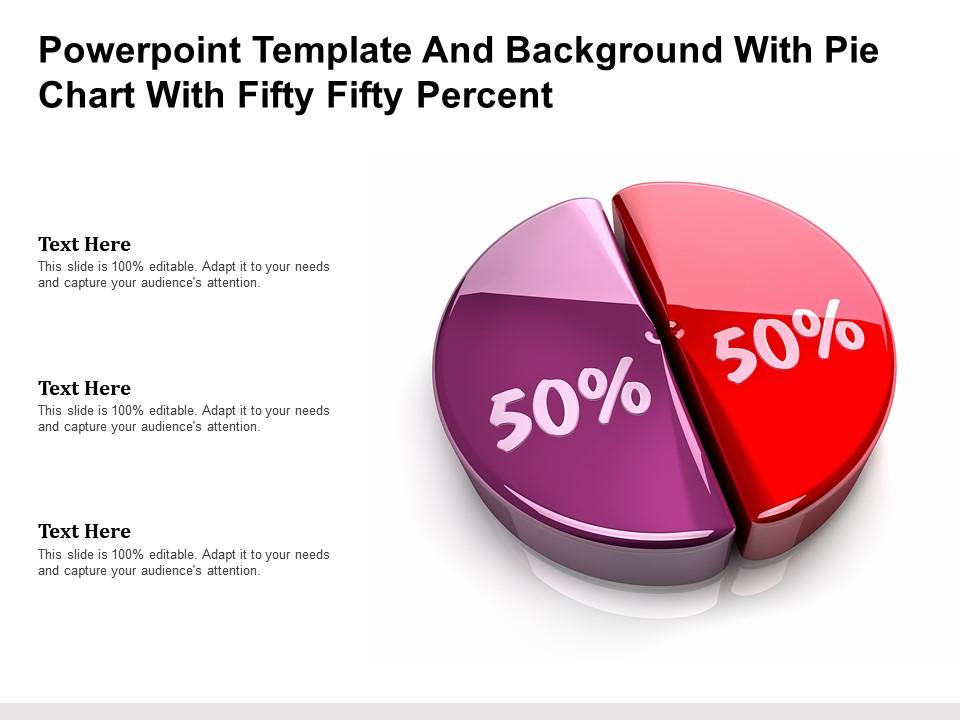 Powerpoint Template And Background With Pie Chart With Fifty Fifty Percent

Text Here
This slide is 100% editable. Adapt it to your needs and capture your audience's attention.

Text Here
This slide is 100% editable. Adapt it to your needs and capture your audience's attention.

Text Here
This slide is 100% editable. Adapt it to your needs and capture your audience's attention.

50%

50%